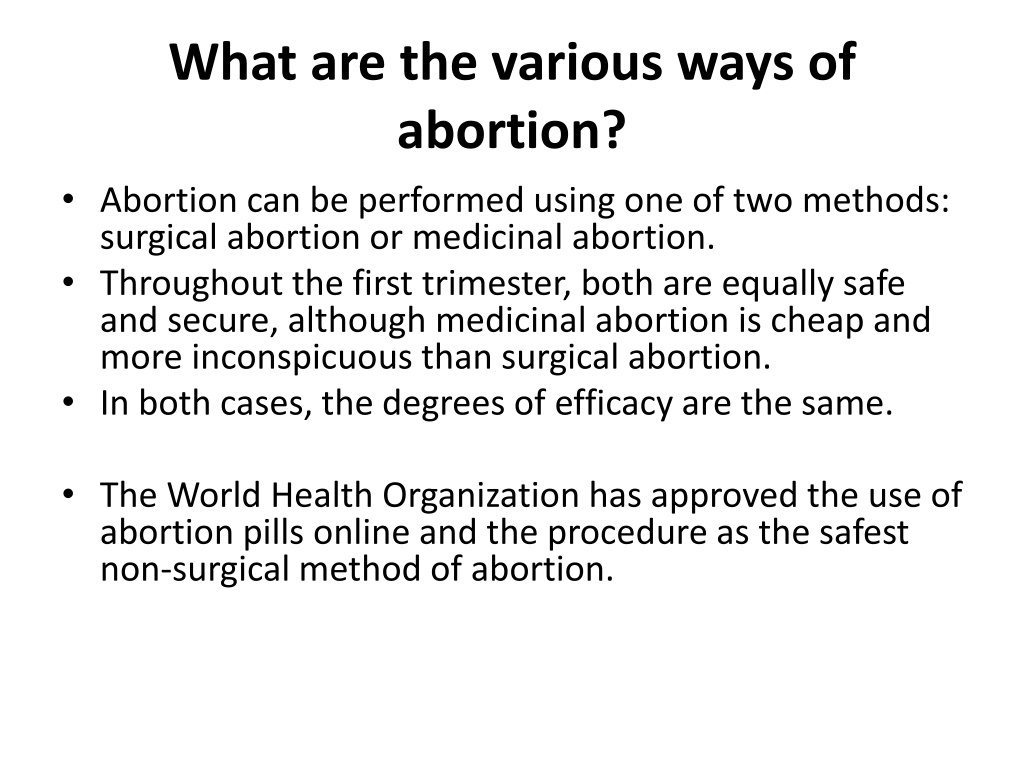 What are the various ways of abortion?

• Abortion can be performed using one of two methods: surgical abortion or medicinal abortion.
• Throughout the first trimester, both are equally safe and secure, although medicinal abortion is cheap and more inconspicuous than surgical abortion.
• In both cases, the degrees of efficacy are the same.

• The World Health Organization has approved the use of abortion pills online and the procedure as the safest non-surgical method of abortion.